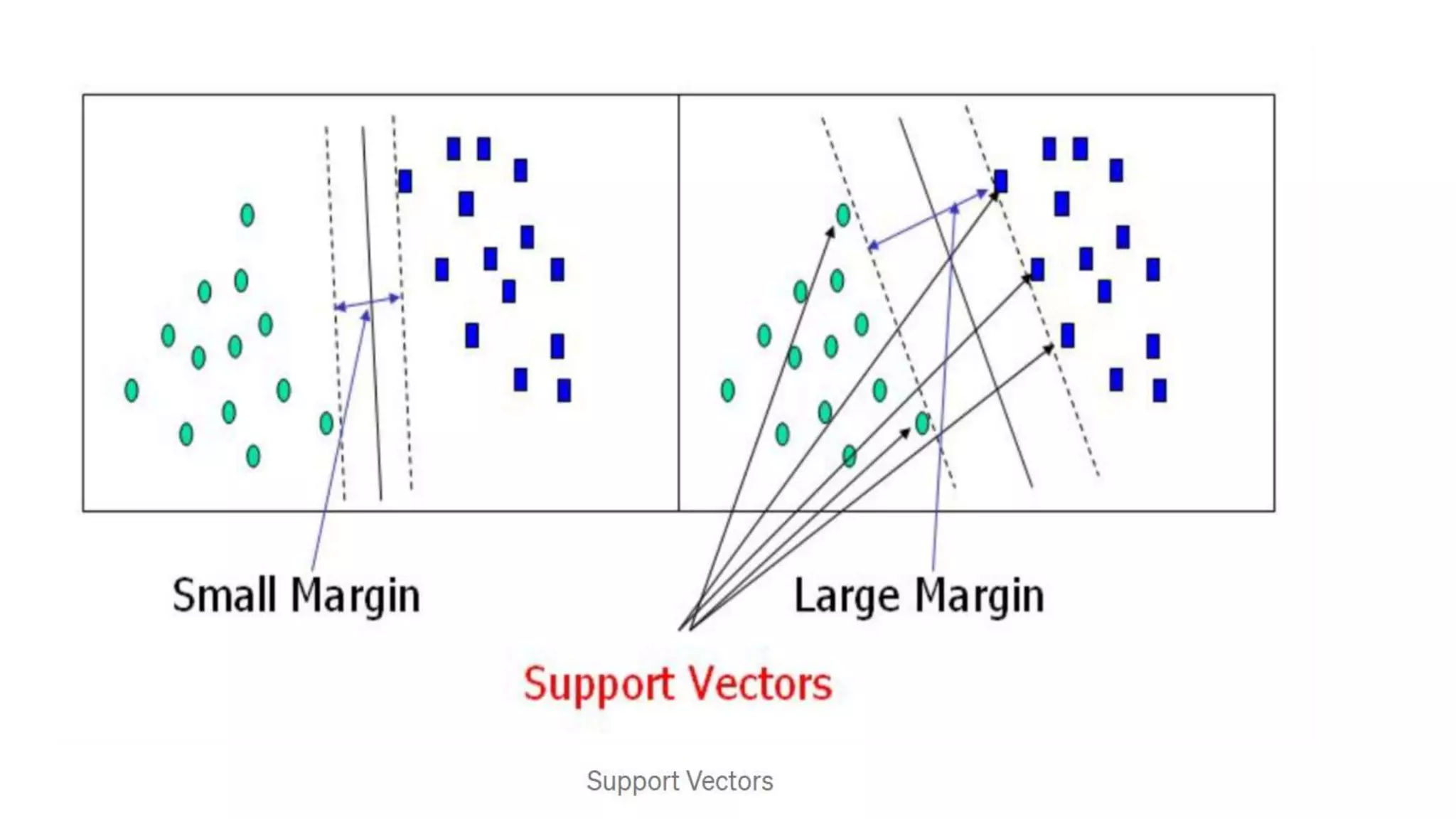 Small Margin

Large Margin

Support Vectors

Support Vectors